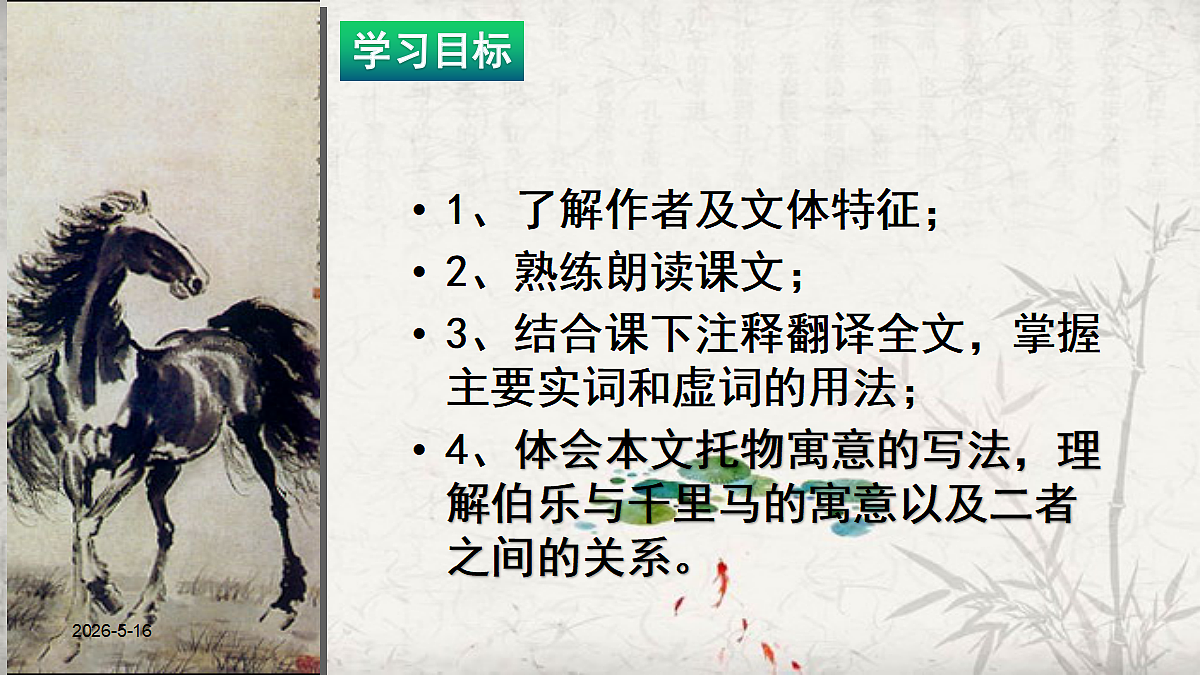 学习目标

• 1、了解作者及文体特征；

• 2、熟练朗读课文；

• 3、结合课下注释翻译全文，掌握主要实词和虚词的用法；

• 4、体会本文托物寓意的写法，理解伯乐与千里马的寓意以及二者之间的关系。

2026-5-16